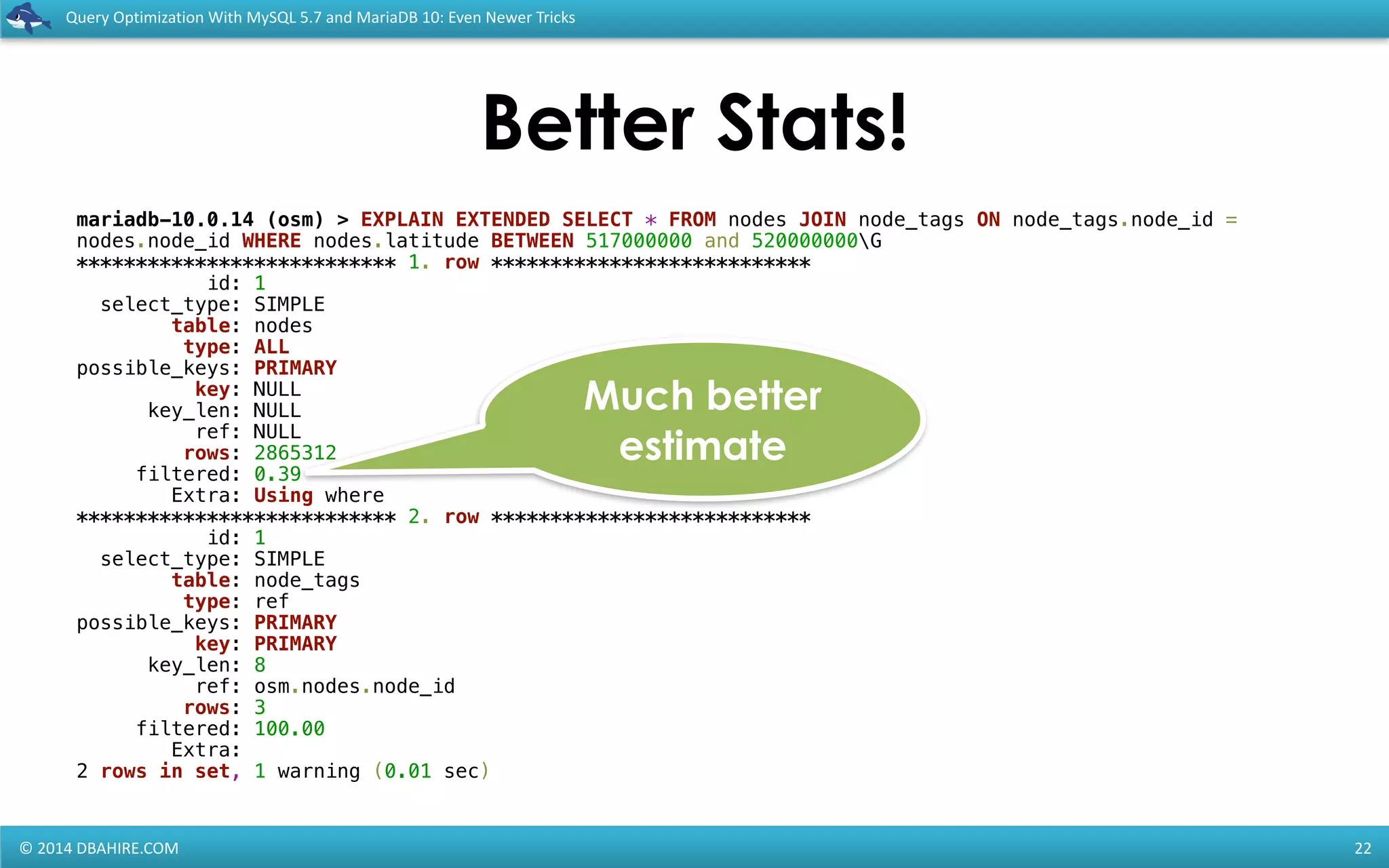 Query Optimization With MySQL 5.7 and MariaDB 10: Even Newer Tricks

Better Stats!

mariadb-10.0.14 (osm) > EXPLAIN EXTENDED SELECT * FROM nodes JOIN node_tags ON node_tags.node_id = nodes.node_id WHERE nodes.latitude BETWEEN 517000000 and 520000000\G
*************************** 1. row ***************************
           id: 1
  select_type: SIMPLE
        table: nodes
         type: ALL
possible_keys: PRIMARY
          key: NULL
      key_len: NULL
          ref: NULL
         rows: 2865312
     filtered: 0.39
        Extra: Using where
*************************** 2. row ***************************
           id: 1
  select_type: SIMPLE
        table: node_tags
         type: ref
possible_keys: PRIMARY
          key: PRIMARY
      key_len: 8
          ref: osm.nodes.node_id
         rows: 3
     filtered: 100.00
        Extra:
2 rows in set, 1 warning (0.01 sec)

Much better estimate

© 2014 DBAHIRE.COM

22